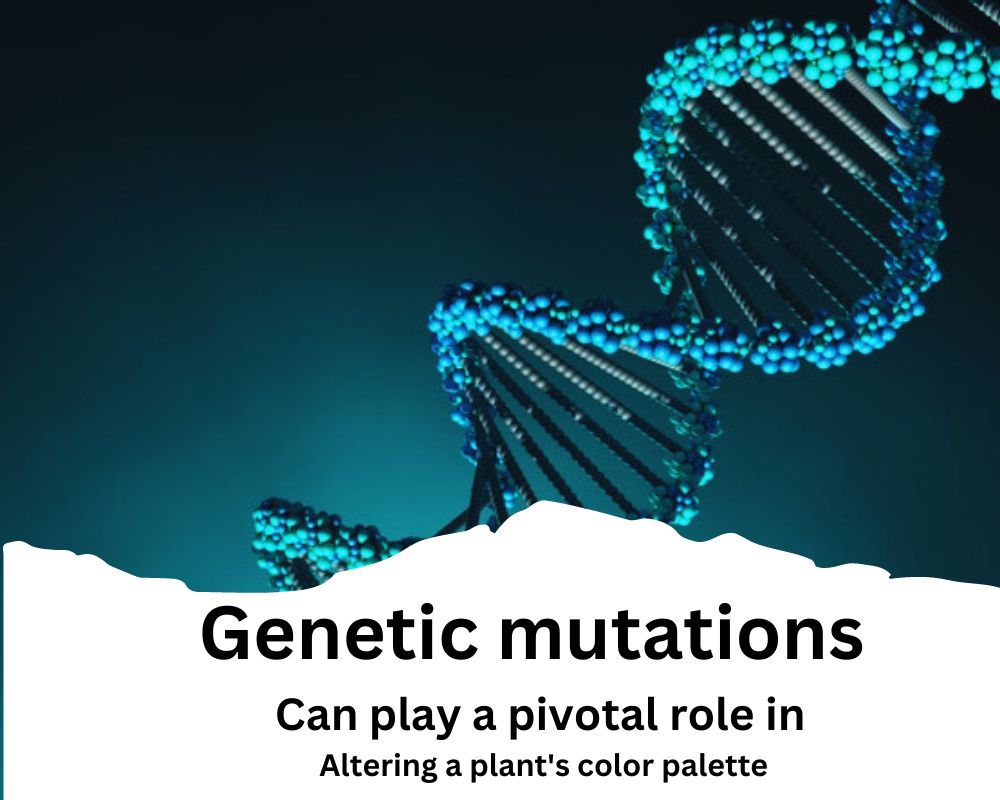 Genetic mutations

Can play a pivotal role in

Altering a plant's color palette